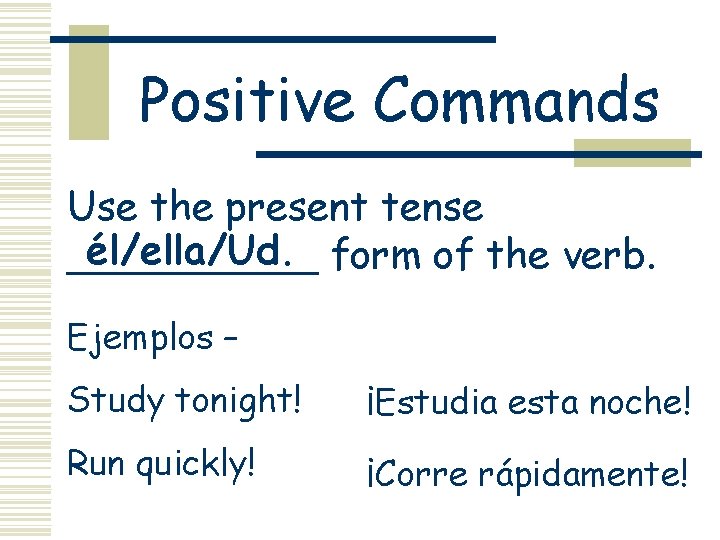 Positive Commands

Use the present tense él/ella/Ud. form of the verb.

Ejemplos –

Study tonight! ¡Estudia esta noche!

Run quickly! ¡Corre rápidamente!